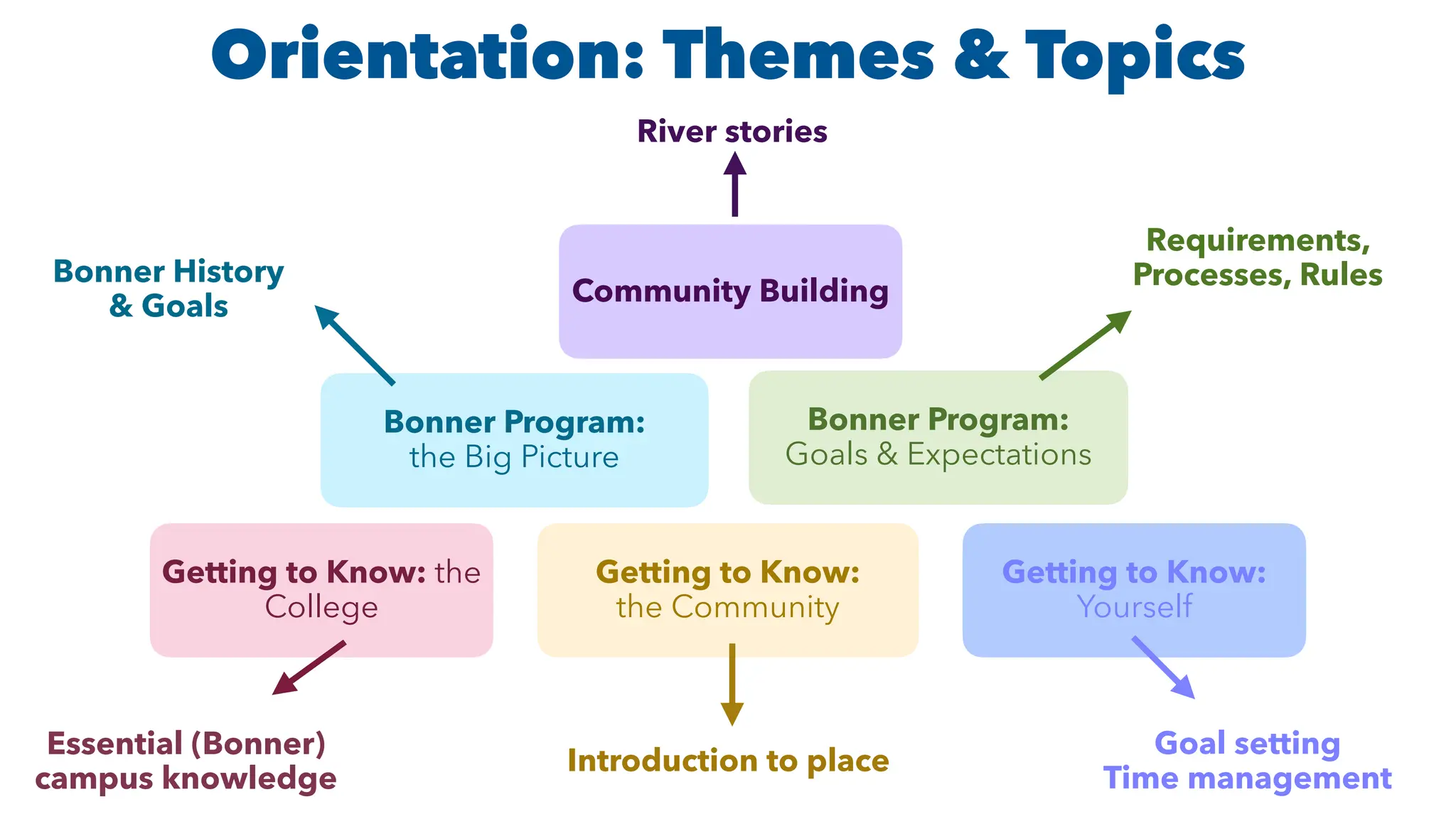 Orientation: Themes & Topics

River stories

Community Building

Bonner History & Goals

Requirements, Processes, Rules

Bonner Program: the Big Picture

Bonner Program: Goals & Expectations

Getting to Know: the College

Getting to Know: the Community

Getting to Know: Yourself

Essential (Bonner) campus knowledge

Introduction to place

Goal setting
Time management